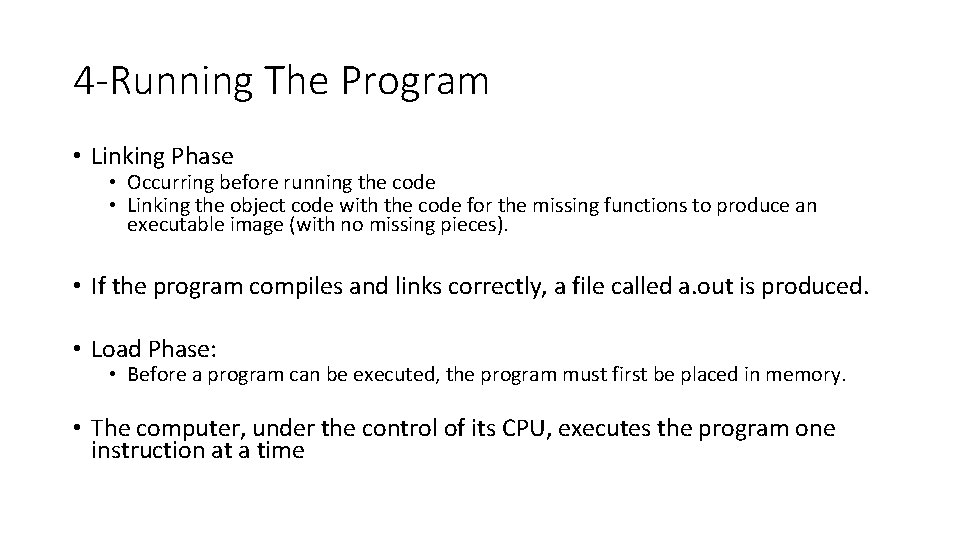 4-Running The Program

• Linking Phase
  • Occurring before running the code
  • Linking the object code with the code for the missing functions to produce an executable image (with no missing pieces).

• If the program compiles and links correctly, a file called a.out is produced.

• Load Phase:
  • Before a program can be executed, the program must first be placed in memory.

• The computer, under the control of its CPU, executes the program one instruction at a time